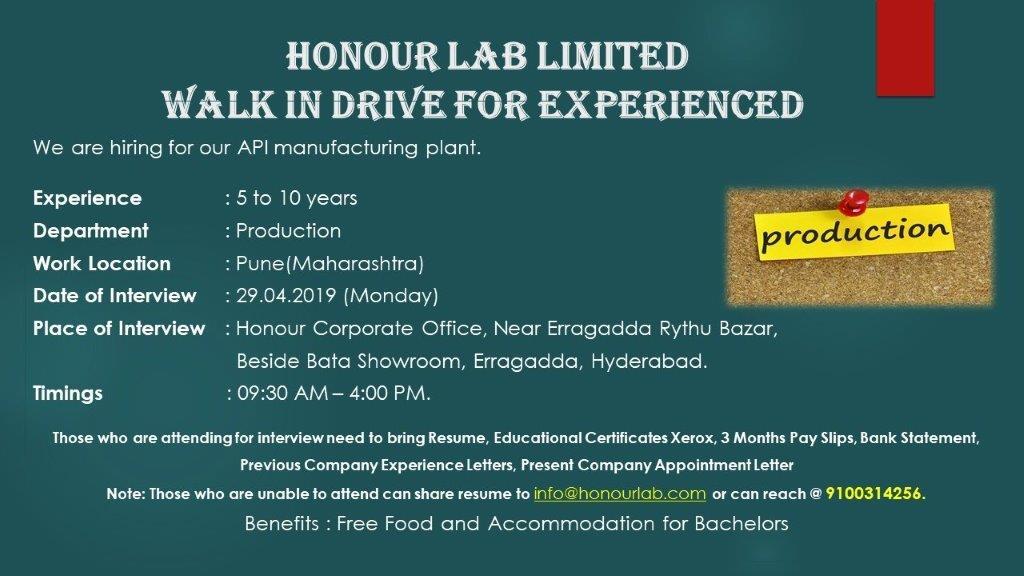 HONOUR LAB LIMITED
WALK IN DRIVE FOR EXPERIENCED

We are hiring for our API manufacturing plant.

Experience : 5 to 10 years
Department : Production
Work Location : Pune(Maharashtra)
Date of Interview : 29.04.2019 (Monday)
Place of Interview : Honour Corporate Office, Near Erragadda Rythu Bazar, Beside Bata Showroom, Erragadda, Hyderabad.
Timings : 09:30 AM – 4:00 PM.

production

Those who are attending for interview need to bring Resume, Educational Certificates Xerox, 3 Months Pay Slips, Bank Statement, Previous Company Experience Letters, Present Company Appointment Letter

Note: Those who are unable to attend can share resume to info@honourlab.com or can reach @ 9100314256.

Benefits : Free Food and Accommodation for Bachelors